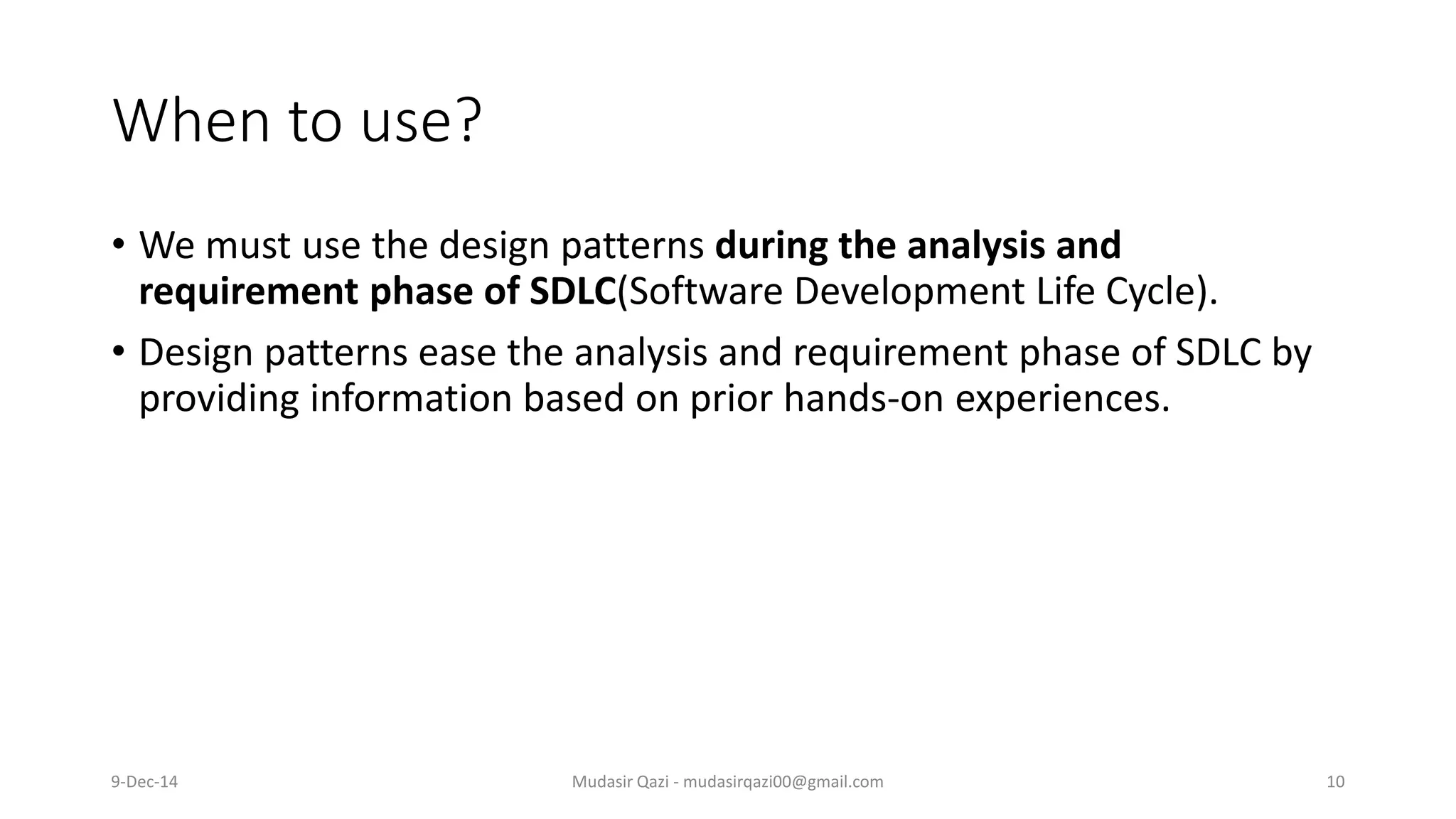 When to use?

• We must use the design patterns during the analysis and requirement phase of SDLC(Software Development Life Cycle).

• Design patterns ease the analysis and requirement phase of SDLC by providing information based on prior hands-on experiences.

9-Dec-14

Mudasir Qazi - mudasirqazi00@gmail.com

10